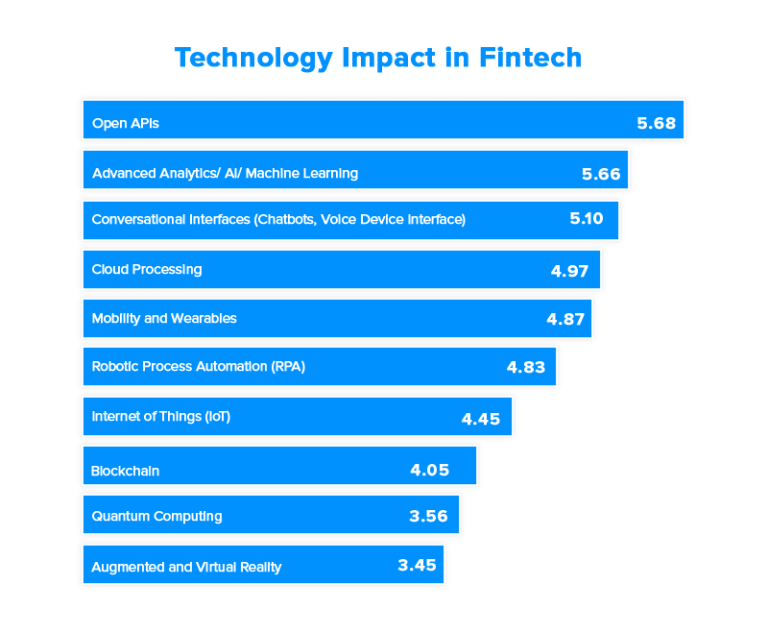 Technology Impact in Fintech

Open APIs 5.68

Advanced Analytics/ AI/ Machine Learning 5.66

Conversational Interfaces (Chatbots, Voice Device Interface) 5.10

Cloud Processing 4.97

Mobility and Wearables 4.87

Robotic Process Automation (RPA) 4.83

Internet of Things (IoT) 4.45

Blockchain 4.05

Quantum Computing 3.56

Augmented and Virtual Reality 3.45